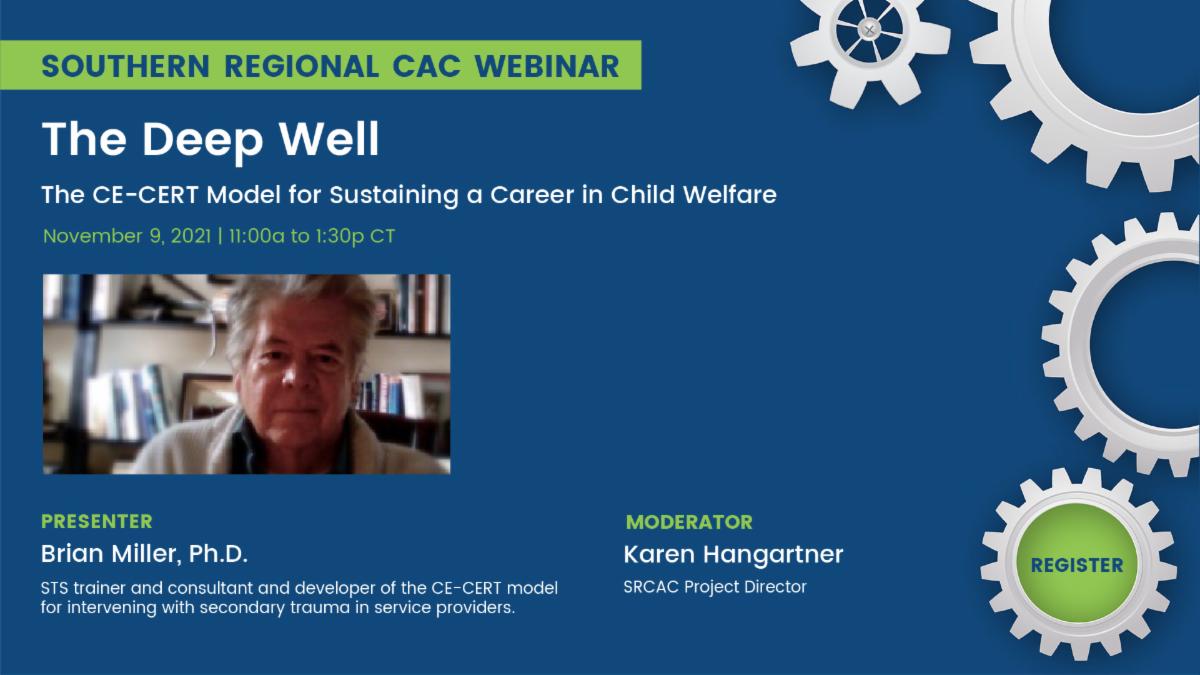 SOUTHERN REGIONAL CAC WEBINAR

The Deep Well

The CE-CERT Model for Sustaining a Career in Child Welfare

November 9, 2021 | 11:00a to 1:30p CT

PRESENTER
Brian Miller, Ph.D.
STS trainer and consultant and developer of the CE-CERT model for intervening with secondary trauma in service providers.

MODERATOR
Karen Hangartner
SRCAC Project Director

REGISTER